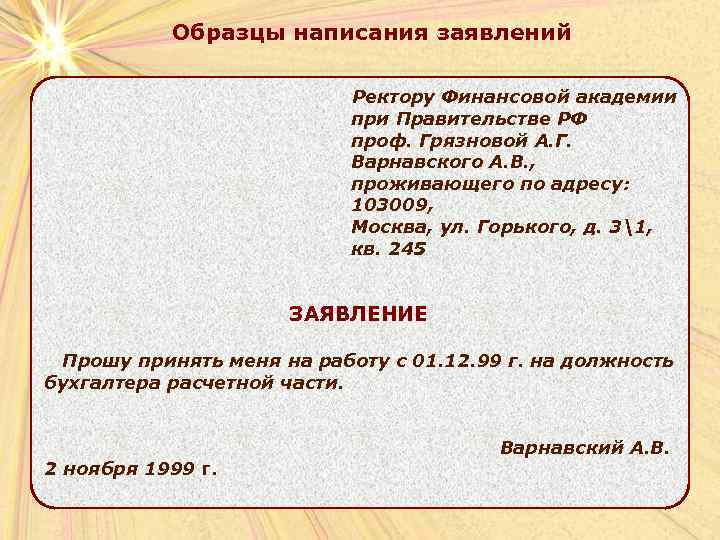 Образцы написания заявлений

Ректору Финансовой академии при Правительстве РФ
проф. Грязновой А.Г.
Варнавского А.В.,
проживающего по адресу:
103009,
Москва, ул. Горького, д. 3\1,
кв. 245

ЗАЯВЛЕНИЕ

Прошу принять меня на работу с 01.12.99 г. на должность бухгалтера расчетной части.

Варнавский А.В.
2 ноября 1999 г.